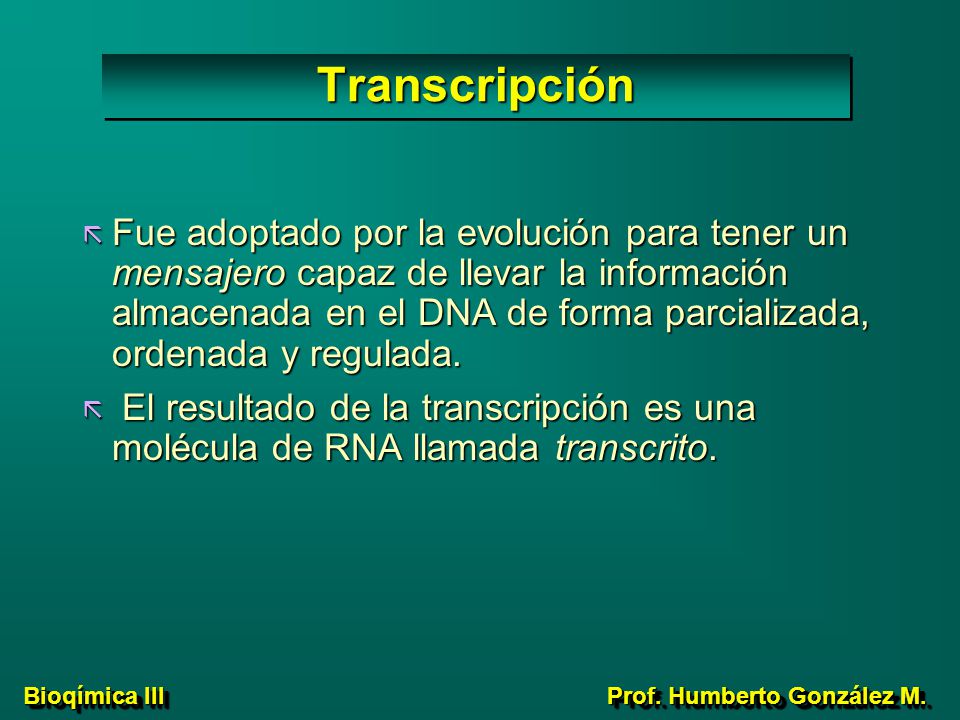 Transcripción

Fue adoptado por la evolución para tener un mensajero capaz de llevar la información almacenada en el DNA de forma parcializada, ordenada y regulada.

El resultado de la transcripción es una molécula de RNA llamada transcrito.

Bioqímica III

Prof. Humberto González M.